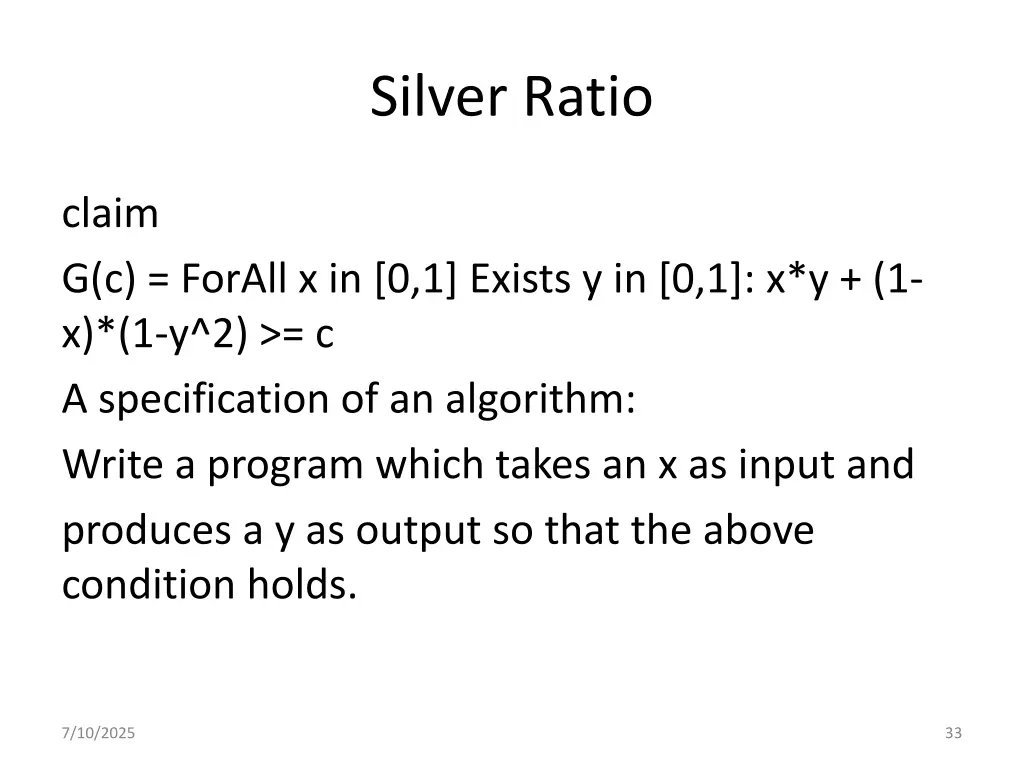 Silver Ratio

claim

G(c) = ForAll x in [0,1] Exists y in [0,1]: x*y + (1-x)*(1-y^2) >= c

A specification of an algorithm:

Write a program which takes an x as input and

produces a y as output so that the above condition holds.

7/10/2025

33